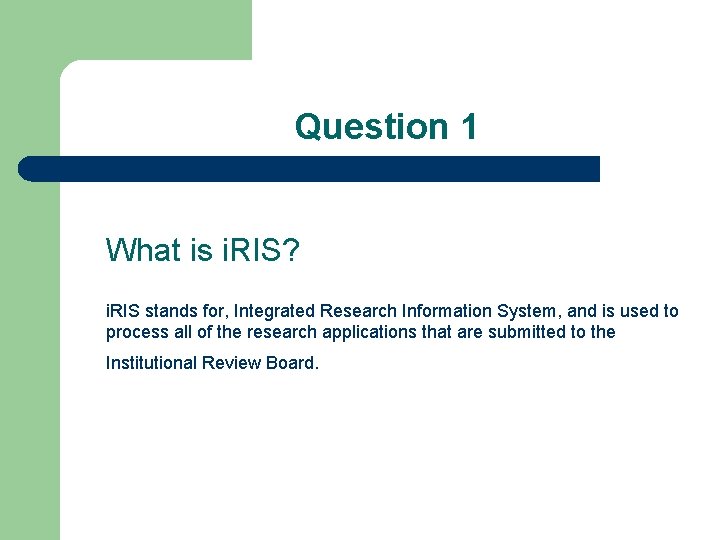 Question 1

What is iRIS?

iRIS stands for, Integrated Research Information System, and is used to process all of the research applications that are submitted to the Institutional Review Board.